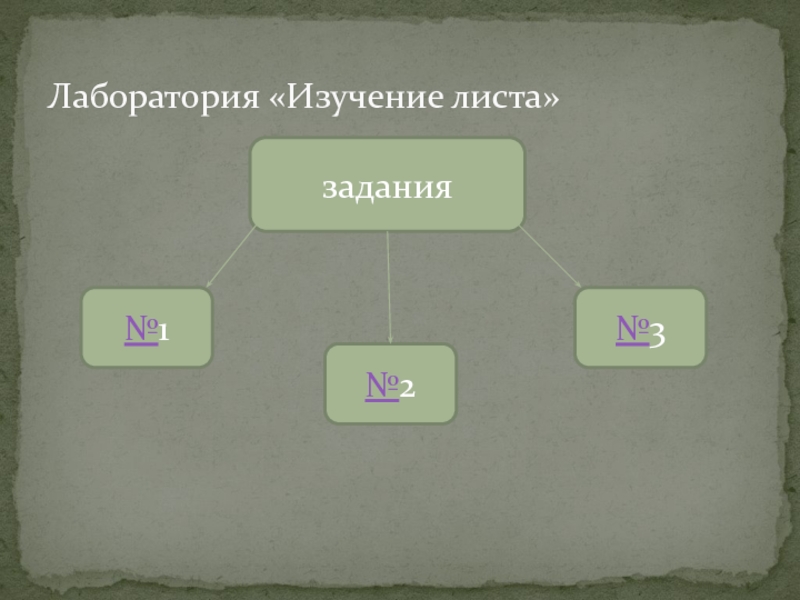 Лаборатория «Изучение листа»

задания

№1

№2

№3